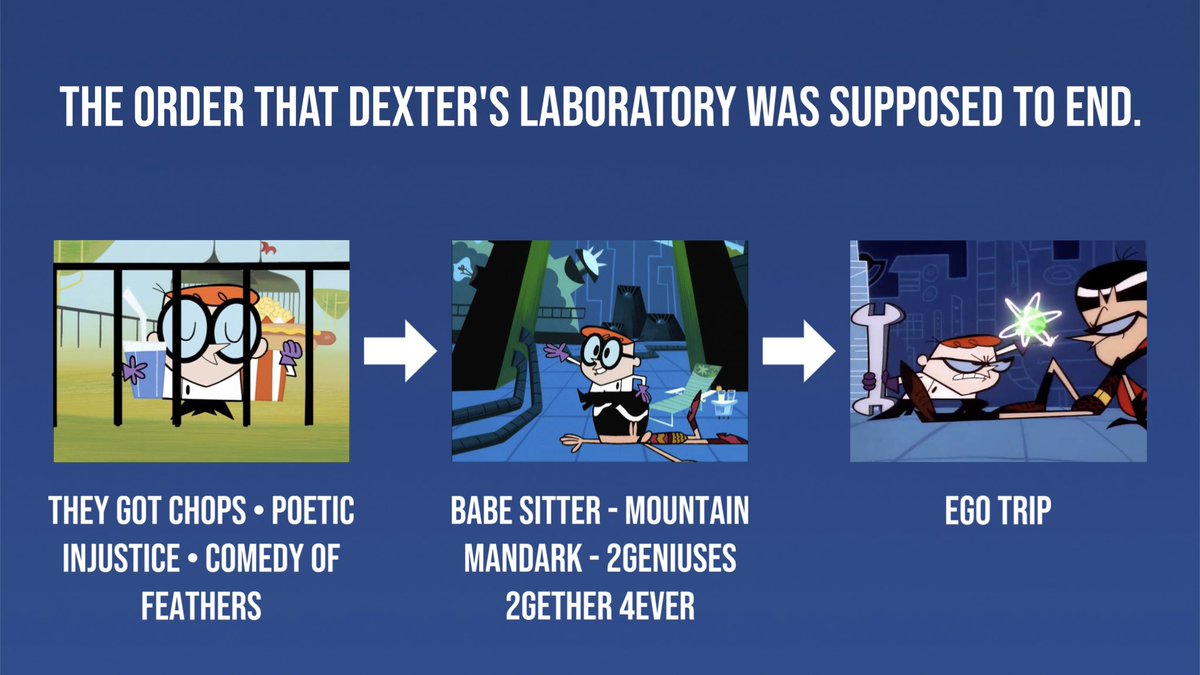 THE ORDER THAT DEXTER'S LABORATORY WAS SUPPOSED TO END.

THEY GOT CHOPS • POETIC INJUSTICE • COMEDY OF FEATHERS

BABE SITTER - MOUNTAIN MANDARK - 2GENIUSES 2GETHER 4EVER

EGO TRIP